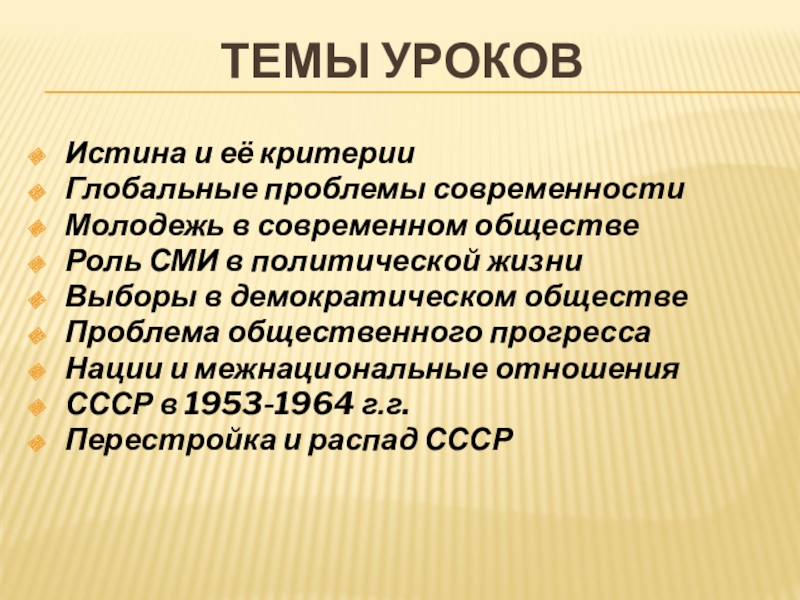 ТЕМЫ УРОКОВ

Истина и её критерии
Глобальные проблемы современности
Молодежь в современном обществе
Роль СМИ в политической жизни
Выборы в демократическом обществе
Проблема общественного прогресса
Нации и межнациональные отношения
СССР в 1953-1964 г.г.
Перестройка и распад СССР